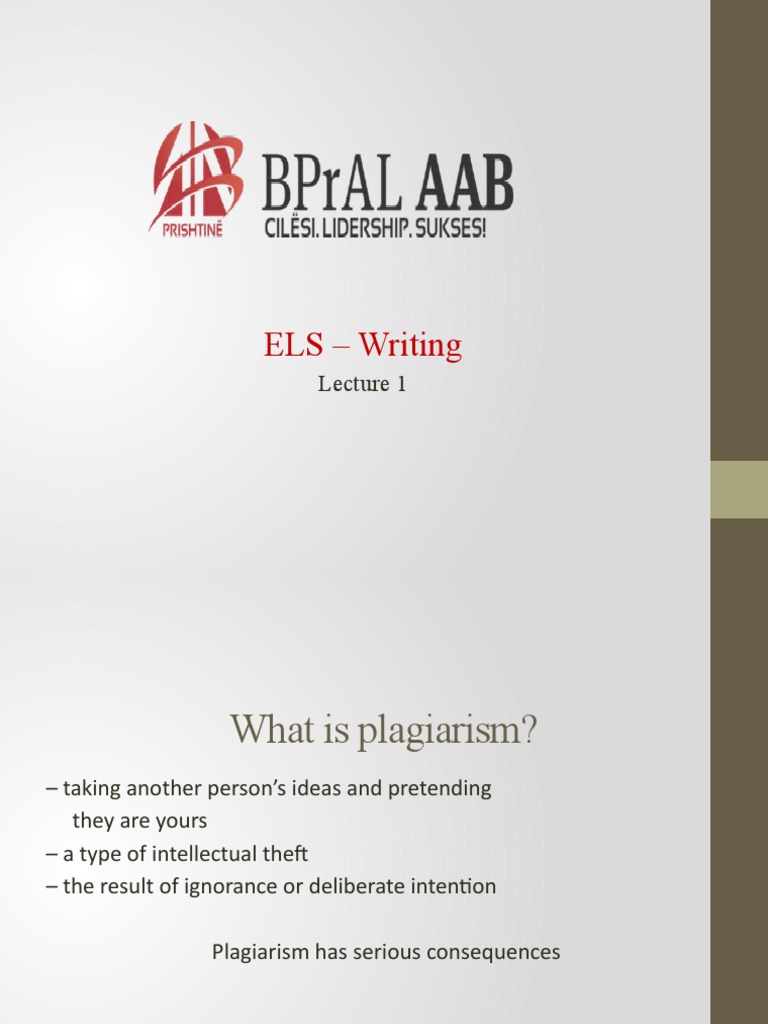 PRISHTINË
BPrAL AAB
CILËSI. LIDERSHIP. SUKSES!

ELS – Writing
Lecture 1

What is plagiarism?

– taking another person's ideas and pretending they are yours
– a type of intellectual theft
– the result of ignorance or deliberate intention

Plagiarism has serious consequences